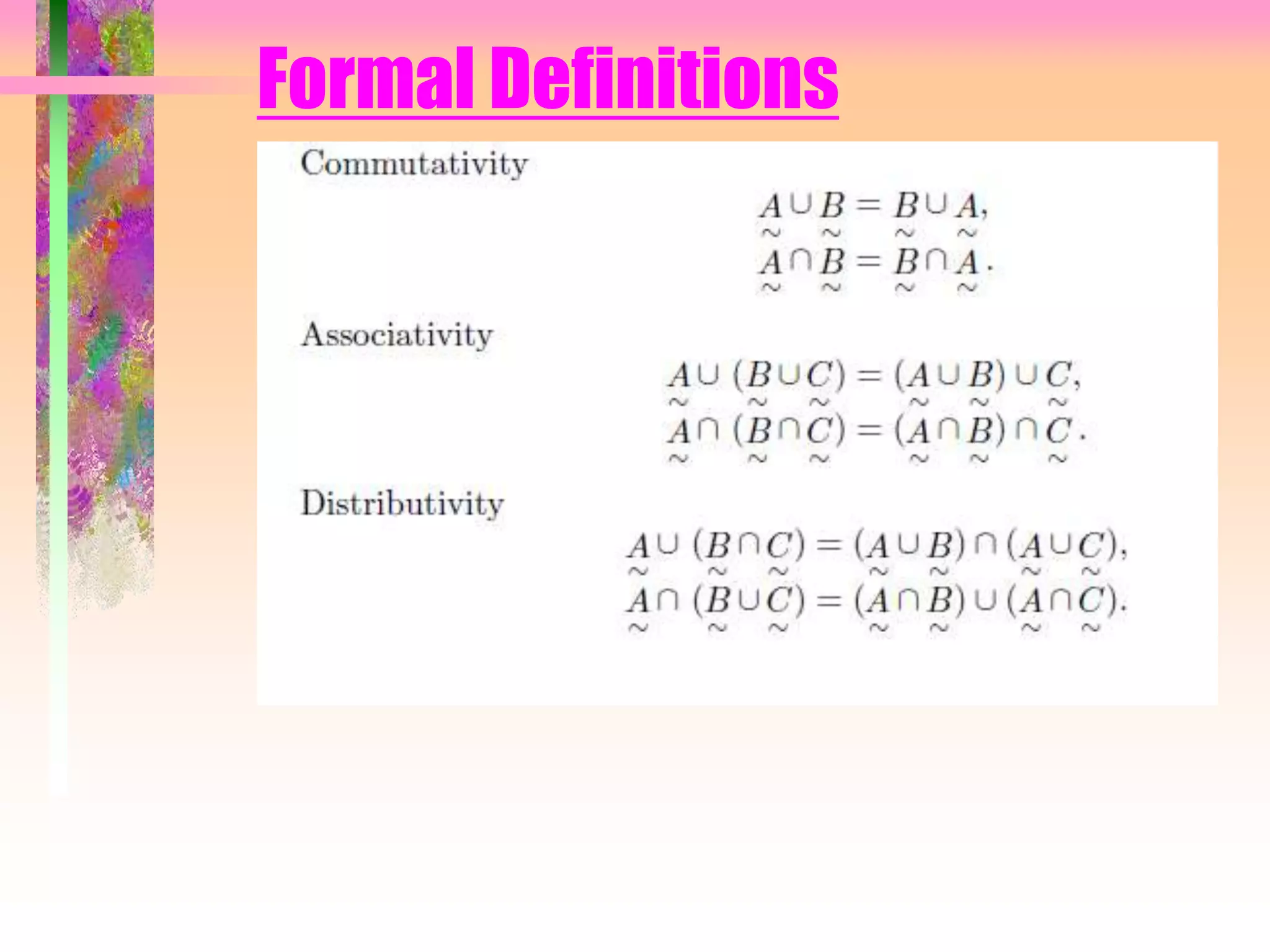 Formal Definitions

Commutativity

$\underset{\sim}{A} \cup \underset{\sim}{B} = \underset{\sim}{B} \cup \underset{\sim}{A},$

$\underset{\sim}{A} \cap \underset{\sim}{B} = \underset{\sim}{B} \cap \underset{\sim}{A}.$

Associativity

$\underset{\sim}{A} \cup (\underset{\sim}{B} \cup \underset{\sim}{C}) = (\underset{\sim}{A} \cup \underset{\sim}{B}) \cup \underset{\sim}{C},$

$\underset{\sim}{A} \cap (\underset{\sim}{B} \cap \underset{\sim}{C}) = (\underset{\sim}{A} \cap \underset{\sim}{B}) \cap \underset{\sim}{C}.$

Distributivity

$\underset{\sim}{A} \cup (\underset{\sim}{B} \cap \underset{\sim}{C}) = (\underset{\sim}{A} \cup \underset{\sim}{B}) \cap (\underset{\sim}{A} \cup \underset{\sim}{C}),$

$\underset{\sim}{A} \cap (\underset{\sim}{B} \cup \underset{\sim}{C}) = (\underset{\sim}{A} \cap \underset{\sim}{B}) \cup (\underset{\sim}{A} \cap \underset{\sim}{C}).$